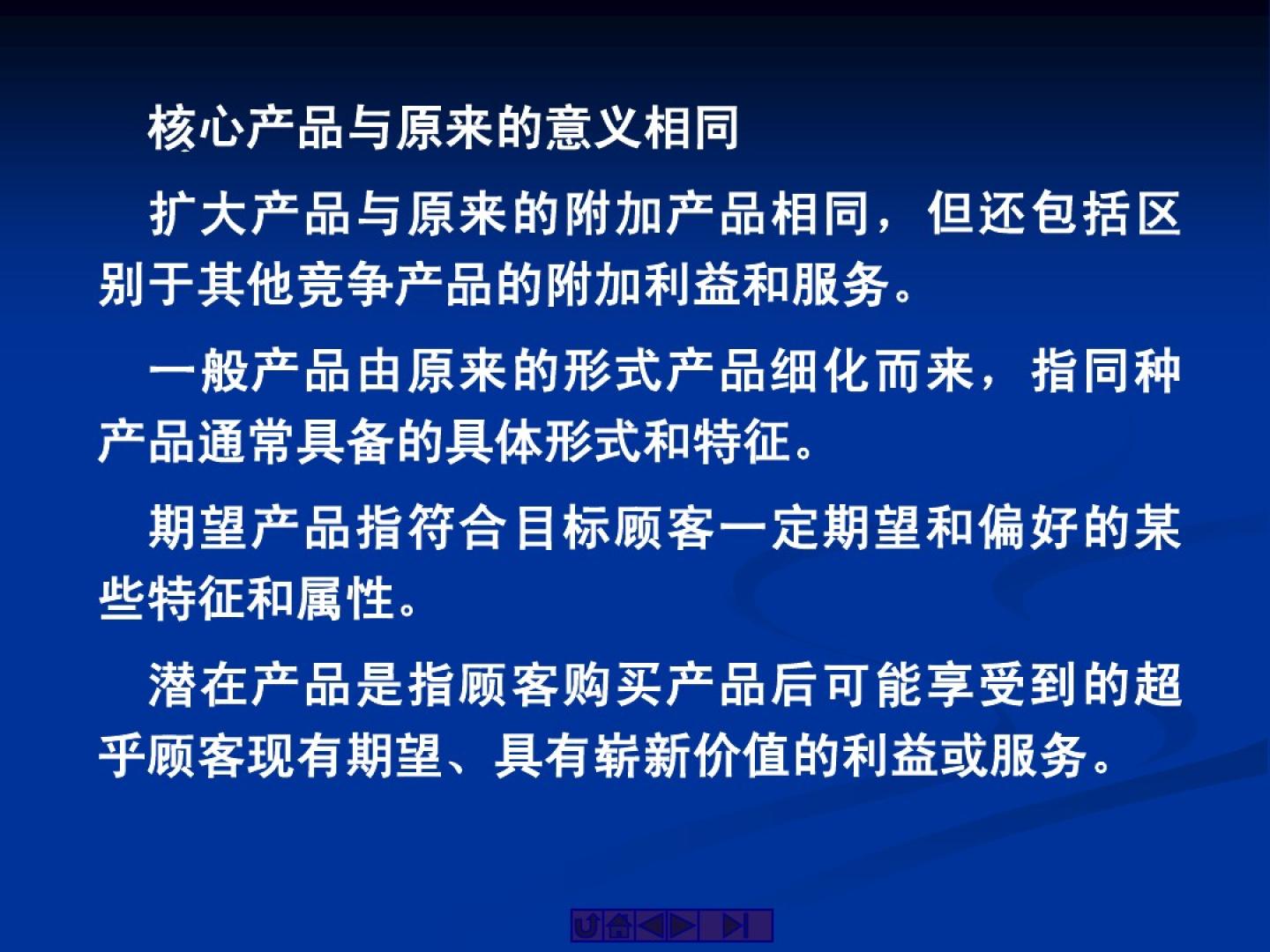 核心产品与原来的意义相同

扩大产品与原来的附加产品相同，但还包括区别于其他竞争产品的附加利益和服务。

一般产品由原来的形式产品细化而来，指同种产品通常具备的具体形式和特征。

期望产品指符合目标顾客一定期望和偏好的某些特征和属性。

潜在产品是指顾客购买产品后可能享受到的超乎顾客现有期望、具有崭新价值的利益或服务。